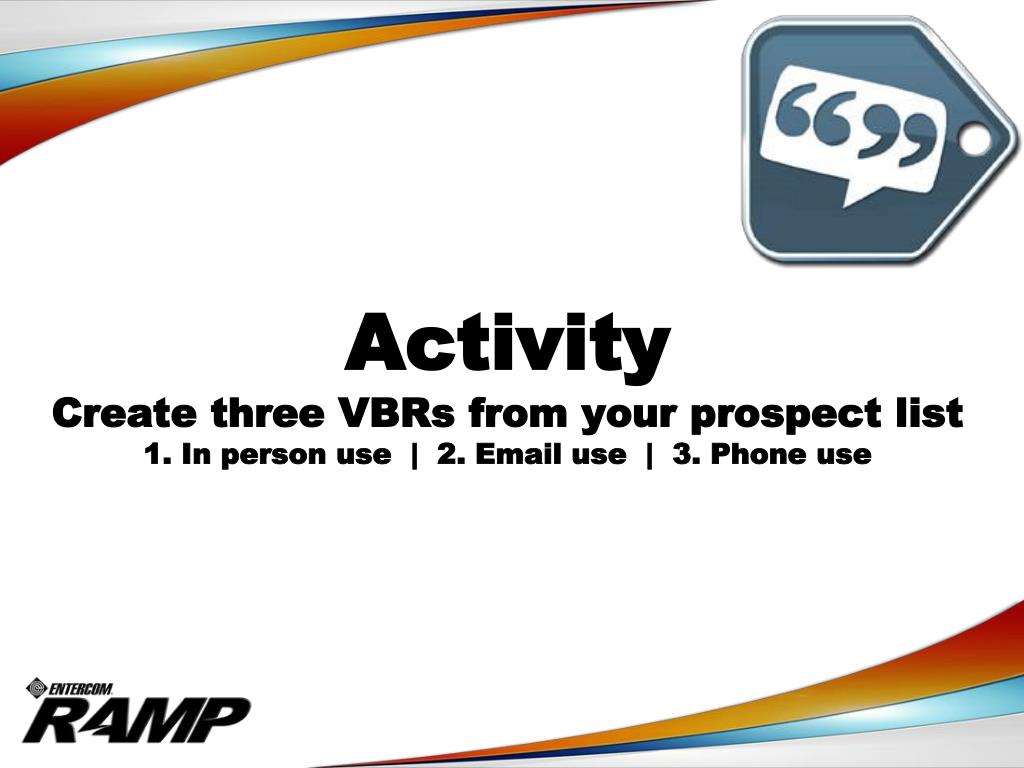 Activity
Create three VBRs from your prospect list
1. In person use | 2. Email use | 3. Phone use

ENTERCOM
RAMP